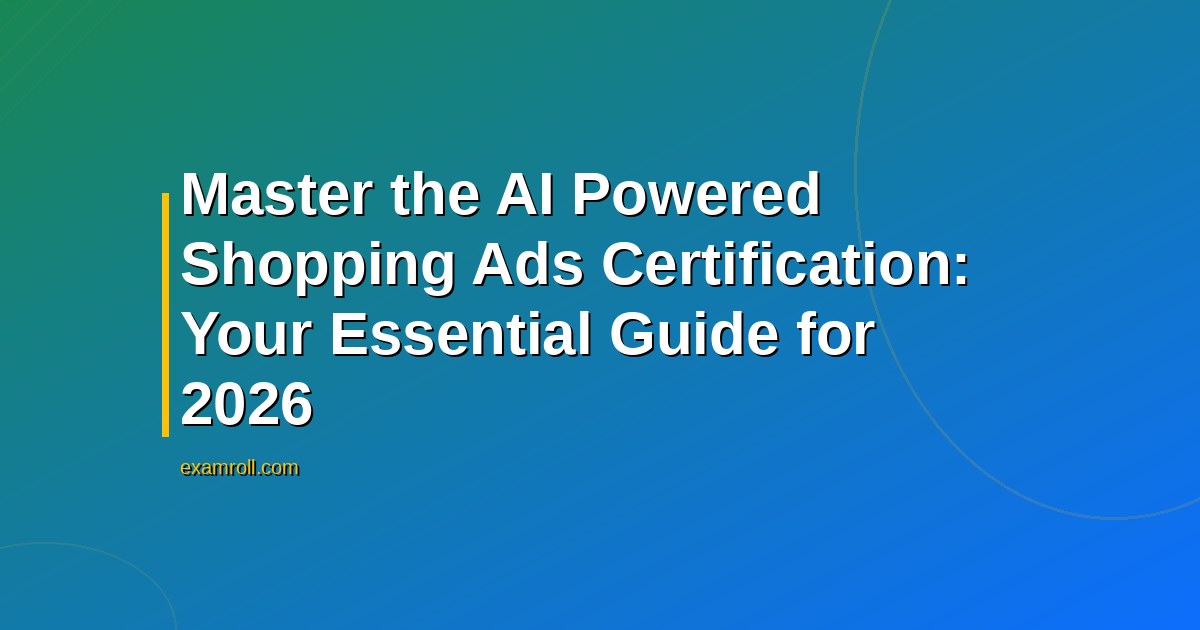 Master the AI Powered Shopping Ads Certification: Your Essential Guide for 2026

examroll.com